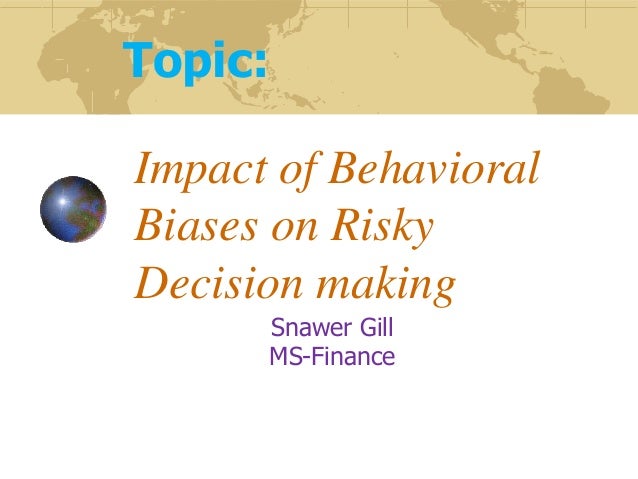 Topic:

Impact of Behavioral Biases on Risky Decision making

Snawer Gill
MS-Finance